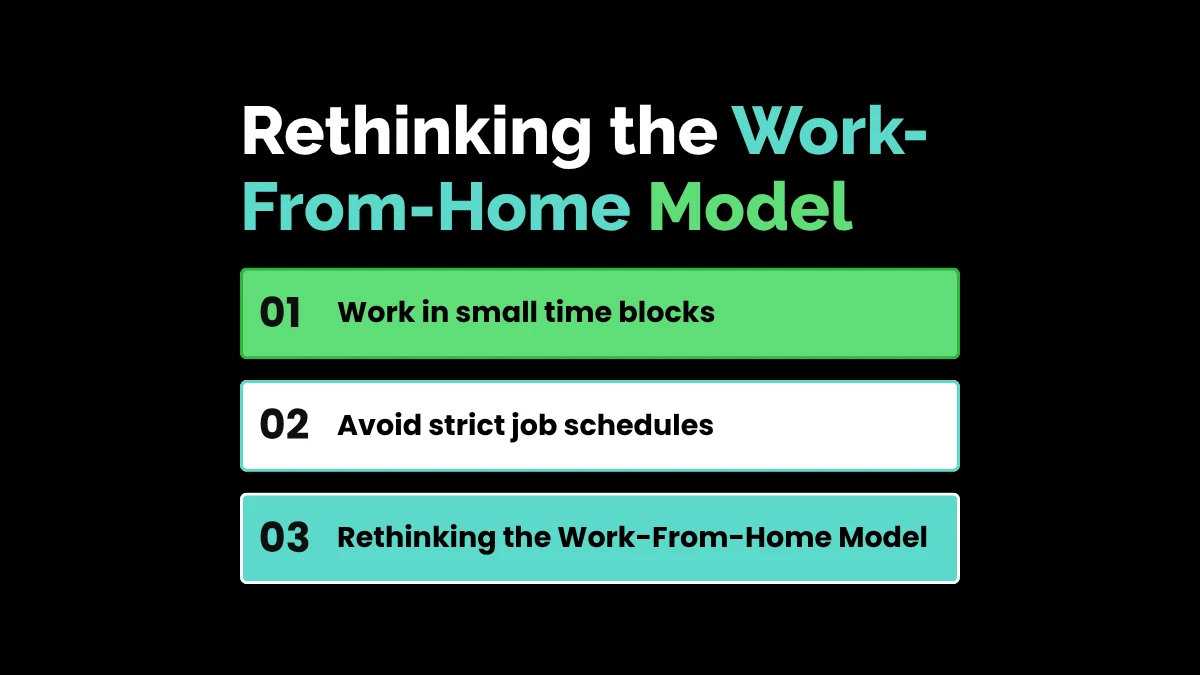 Rethinking the Work-From-Home Model

01 Work in small time blocks

02 Avoid strict job schedules

03 Rethinking the Work-From-Home Model